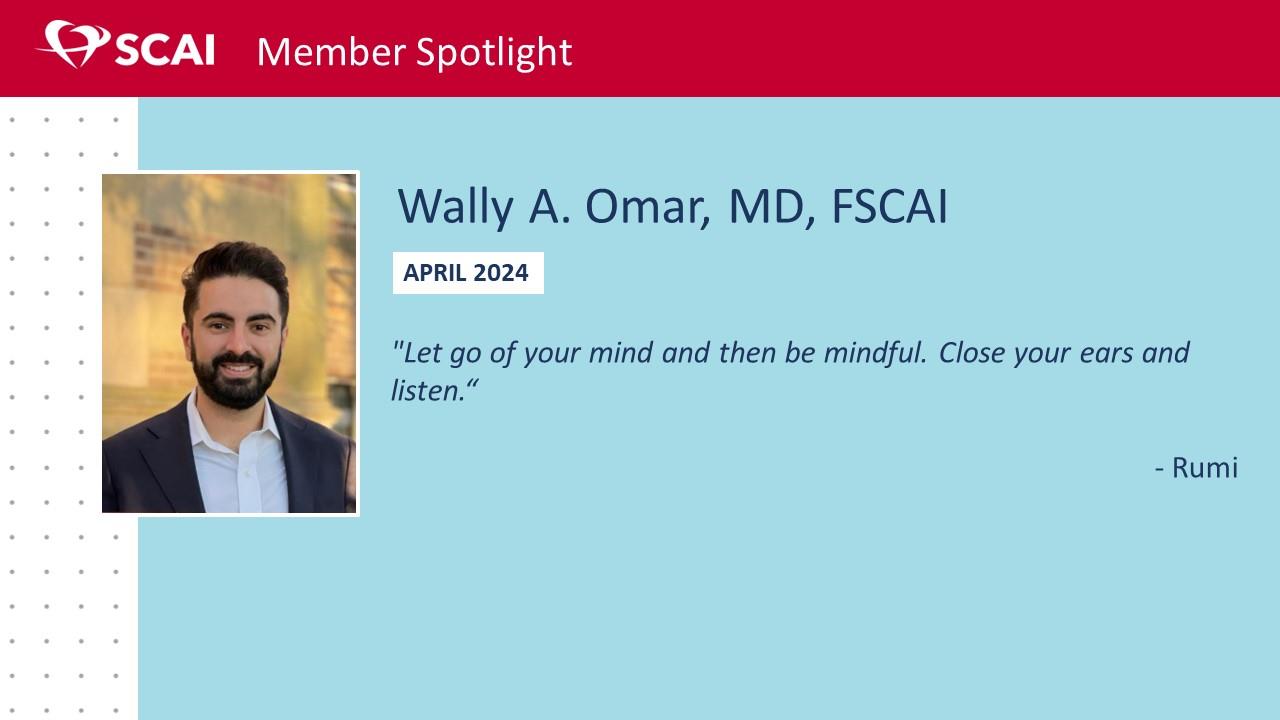 SCAI Member Spotlight

Wally A. Omar, MD, FSCAI

APRIL 2024

"Let go of your mind and then be mindful. Close your ears and listen.“

- Rumi